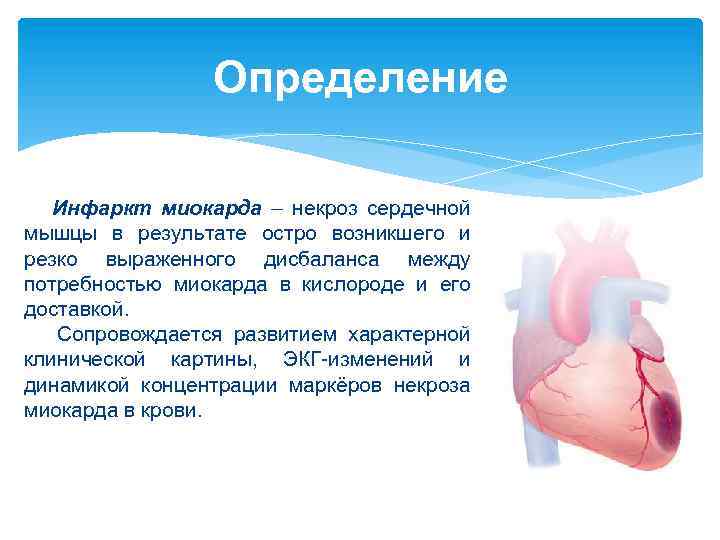 Определение

Инфаркт миокарда – некроз сердечной мышцы в результате остро возникшего и резко выраженного дисбаланса между потребностью миокарда в кислороде и его доставкой.

Сопровождается развитием характерной клинической картины, ЭКГ-изменений и динамикой концентрации маркёров некроза миокарда в крови.